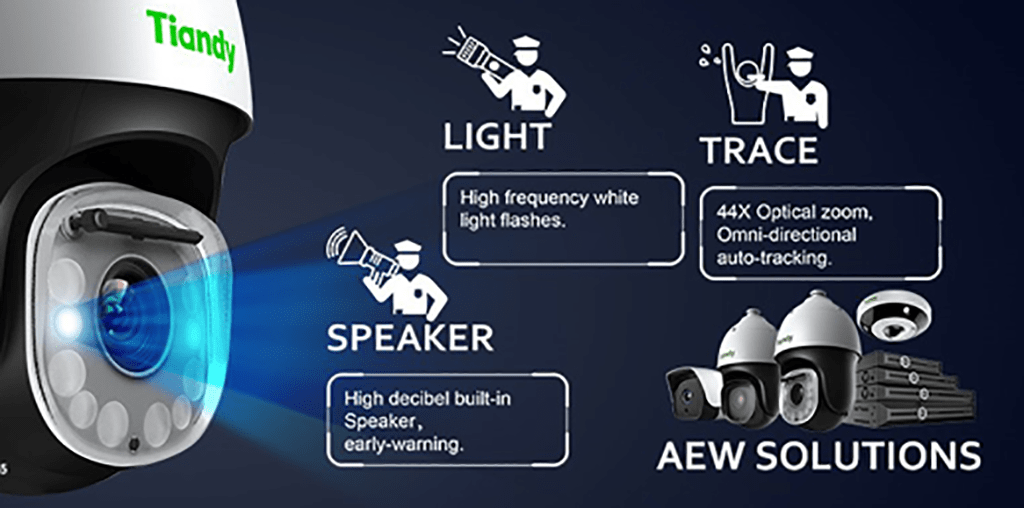 Tiandy

LIGHT

High frequency white light flashes.

TRACE

44X Optical zoom, Omni-directional auto-tracking.

SPEAKER

High decibel built-in Speaker, early-warning.

AEW SOLUTIONS